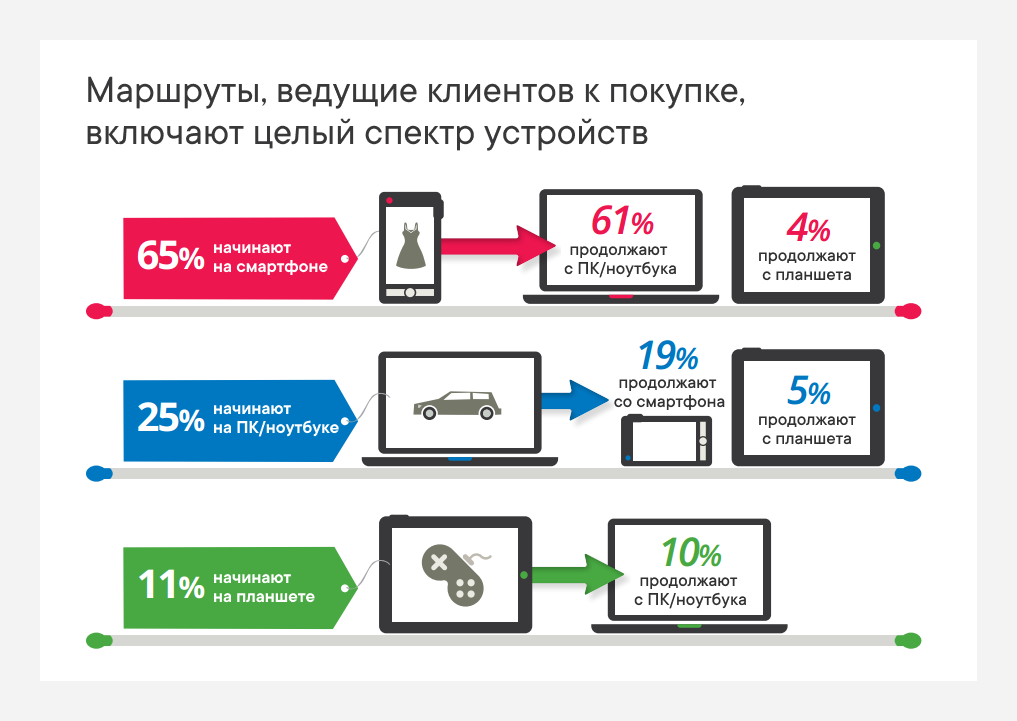 Маршруты, ведущие клиентов к покупке, включают целый спектр устройств

65% начинают на смартфоне

61% продолжают с ПК/ноутбука

4% продолжают с планшета

25% начинают на ПК/ноутбуке

19% продолжают со смартфона

5% продолжают с планшета

11% начинают на планшете

10% продолжают с ПК/ноутбука